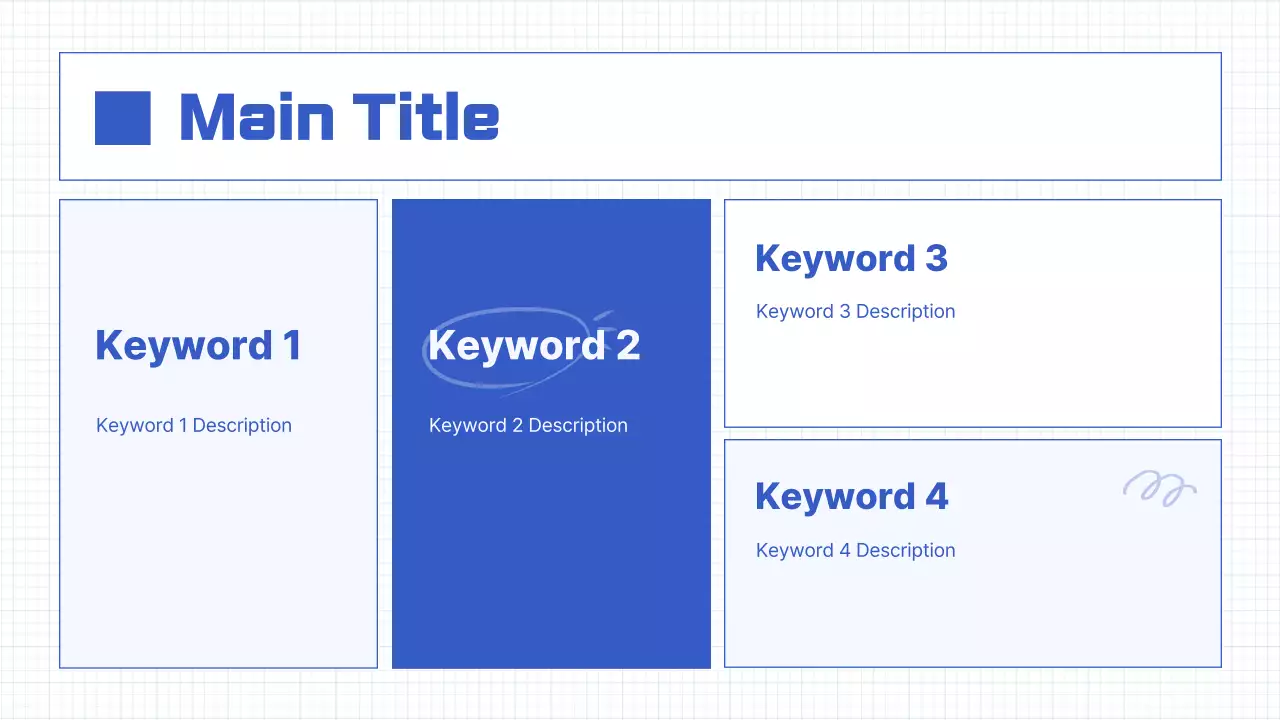 Main Title

Keyword 1

Keyword 1 Description

Keyword 2

Keyword 2 Description

Keyword 3

Keyword 3 Description

Keyword 4

Keyword 4 Description